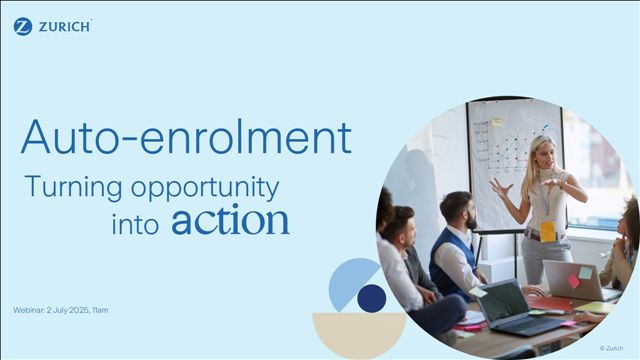 ZURICH

Auto-enrolment

Turning opportunity into action

Webinar: 2 July 2025, 11am

© Zurich